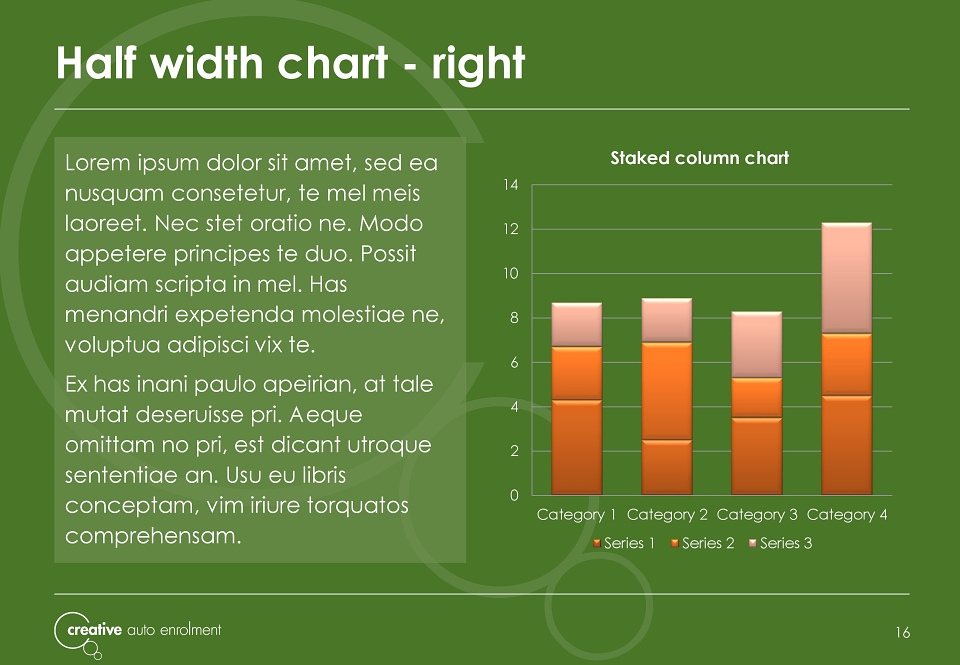 Half width chart - right

Lorem ipsum dolor sit amet, sed ea nusquam consetetur, te mel meis laoreet. Nec stet oratio ne. Modo appetere principes te duo. Possit audiam scripta in mel. Has menandri expetenda molestiae ne, voluptua adipisci vix te.

Ex has inani paulo apeirian, at tale mutat deseruisse pri. Aeque omittam no pri, est dicant utroque sententiae an. Usu eu libris conceptam, vim iriure torquatos comprehensam.

Staked column chart

14
12
10
8
6
4
2
0

Category 1 Category 2 Category 3 Category 4

Series 1 Series 2 Series 3

creative auto enrolment

16